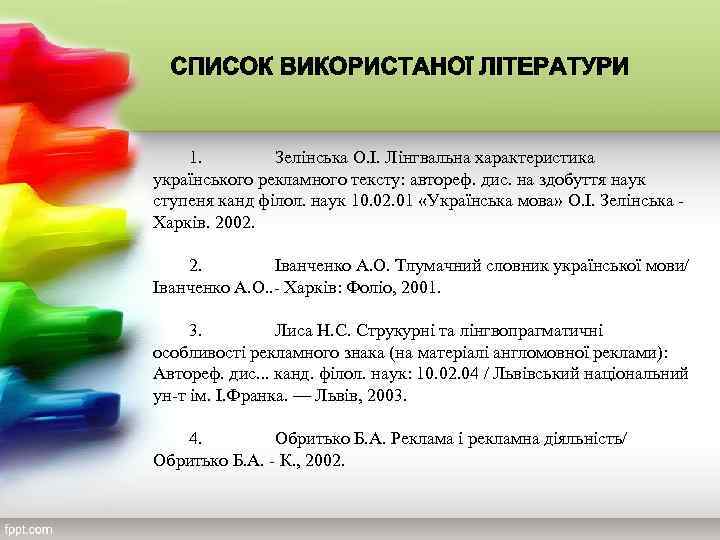 СПИСОК ВИКОРИСТАНОЇ ЛІТЕРАТУРИ

1. Зелінська О.І. Лінгвальна характеристика українського рекламного тексту: автореф. дис. на здобуття наук ступеня канд філол. наук 10.02.01 «Українська мова» О.І. Зелінська - Харків. 2002.

2. Іванченко А.О. Тлумачний словник української мови/ Іванченко А.О..- Харків: Фоліо, 2001.

3. Лиса Н.С. Струкурні та лінгвопрагматичні особливості рекламного знака (на матеріалі англомовної реклами): Автореф. дис... канд. філол. наук: 10.02.04 / Львівський національний ун-т ім. І.Франка. — Львів, 2003.

4. Обритько Б.А. Реклама і рекламна діяльність/ Обритько Б.А. - К., 2002.

fppt.com